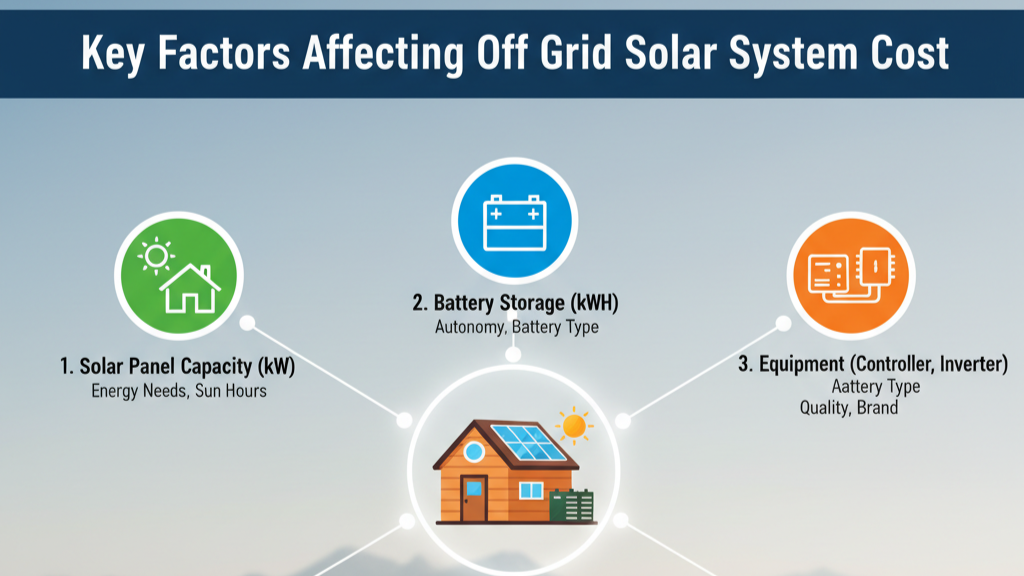 Key Factors Affecting Off Grid Solar System Cost

1. Solar Panel Capacity (kW)
Energy Needs, Sun Hours

2. Battery Storage (kWH)
Autonomy, Battery Type

3. Equipment (Controller, Inverter)
Aattery Type
Quality, Brand